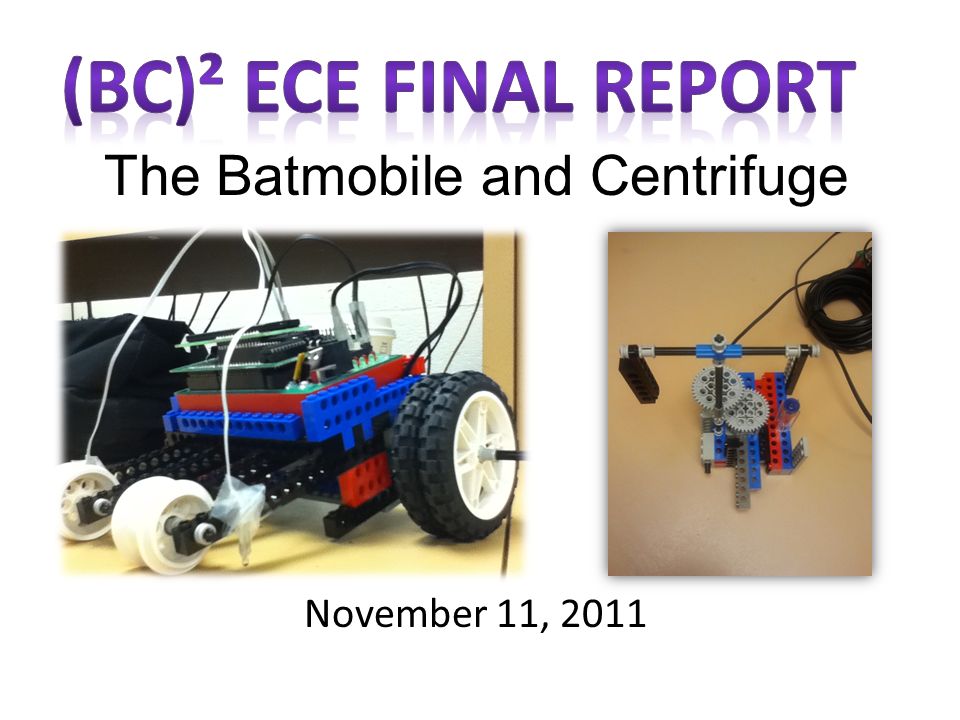 $(BC)^2$ ECE FINAL REPORT

The Batmobile and Centrifuge

November 11, 2011